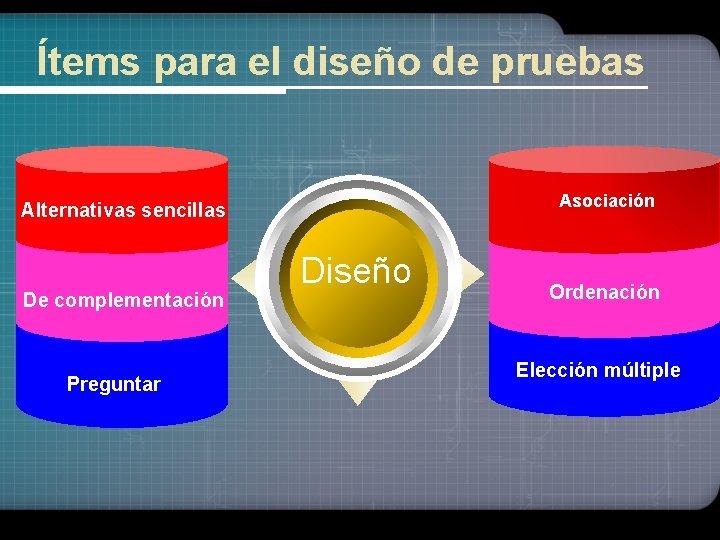 Ítems para el diseño de pruebas

Alternativas sencillas

De complementación

Preguntar

Diseño

Asociación

Ordenación

Elección múltiple